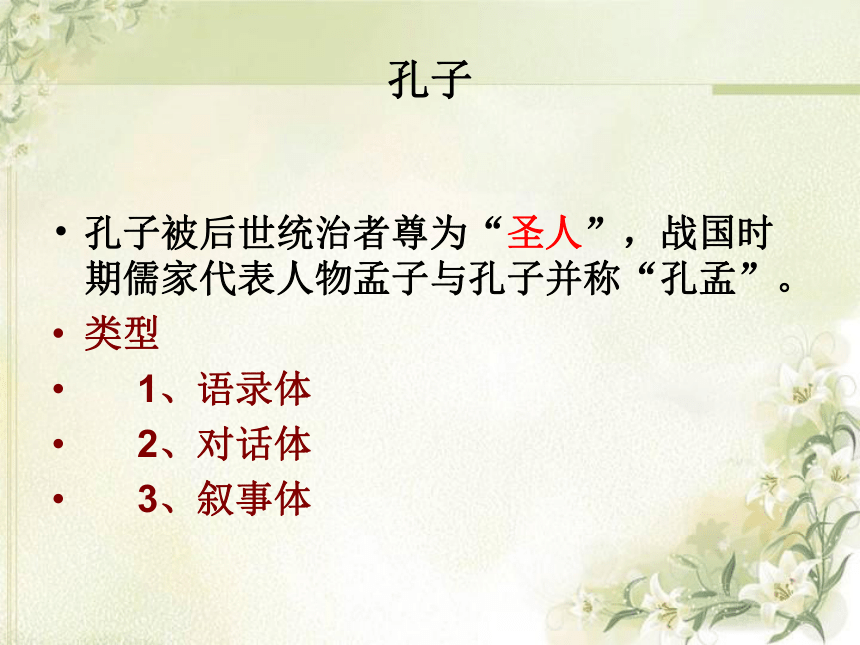 孔子

• 孔子被后世统治者尊为“圣人”，战国时期儒家代表人物孟子与孔子并称“孔孟”。

• 类型

• 1、语录体

• 2、对话体

• 3、叙事体